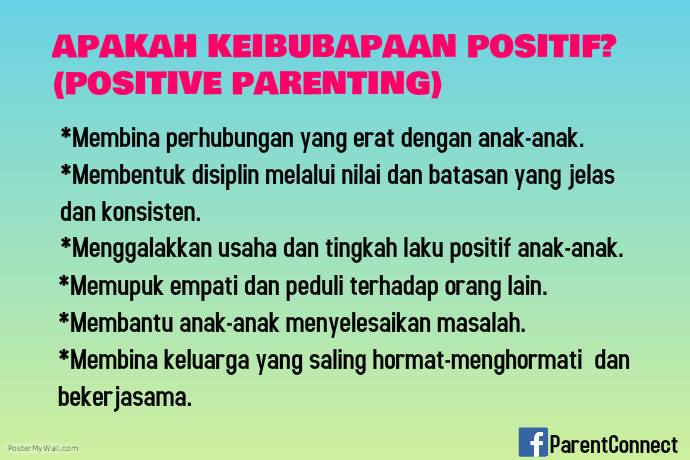 APAKAH KEIBUBAPAAN POSITIF? (POSITIVE PARENTING)

*Membina perhubungan yang erat dengan anak-anak.
*Membentuk disiplin melalui nilai dan batasan yang jelas dan konsisten.
*Menggalakkan usaha dan tingkah laku positif anak-anak.
*Memupuk empati dan peduli terhadap orang lain.
*Membantu anak-anak menyelesaikan masalah.
*Membina keluarga yang saling hormat-menghormati dan bekerjasama.

PosterMyWall.com

f ParentConnect